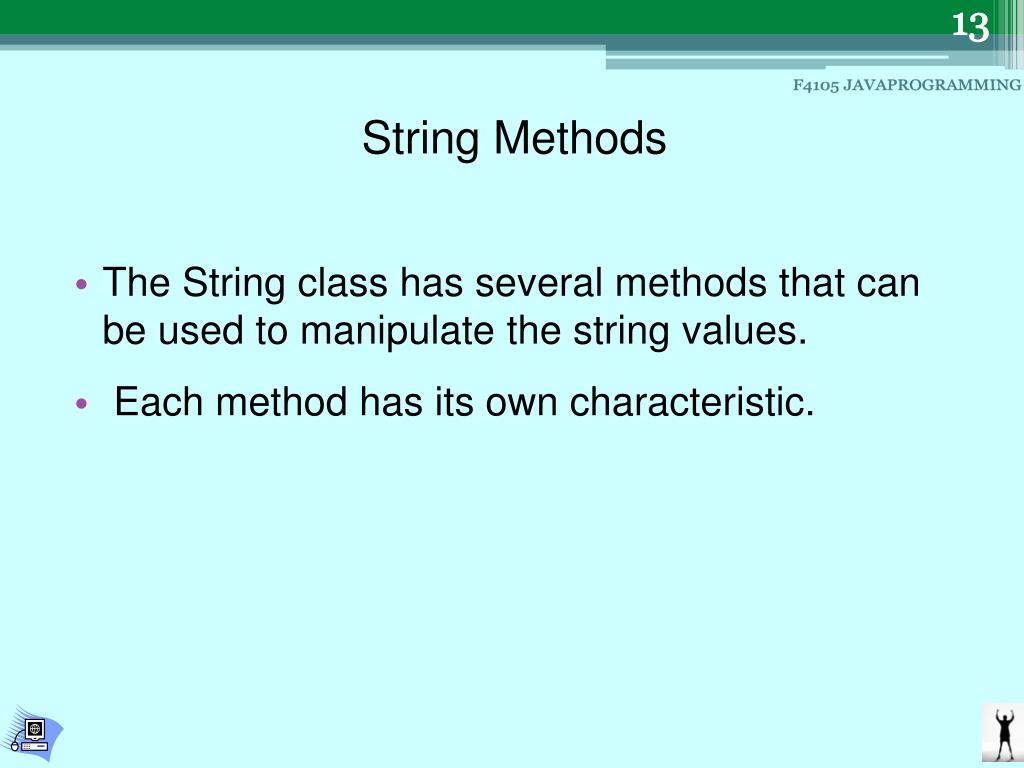 13

F4105 JAVAPROGRAMMING

String Methods

• The String class has several methods that can be used to manipulate the string values.

• Each method has its own characteristic.